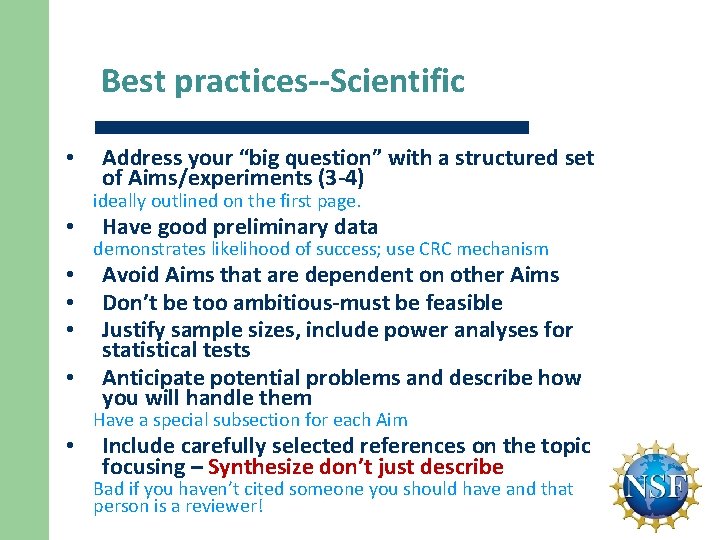 Best practices--Scientific

• Address your "big question" with a structured set of Aims/experiments (3-4)

ideally outlined on the first page.

• Have good preliminary data

demonstrates likelihood of success; use CRC mechanism

• Avoid Aims that are dependent on other Aims
• Don't be too ambitious-must be feasible
• Justify sample sizes, include power analyses for statistical tests
• Anticipate potential problems and describe how you will handle them

Have a special subsection for each Aim

• Include carefully selected references on the topic focusing – Synthesize don't just describe

Bad if you haven't cited someone you should have and that person is a reviewer!

NSF